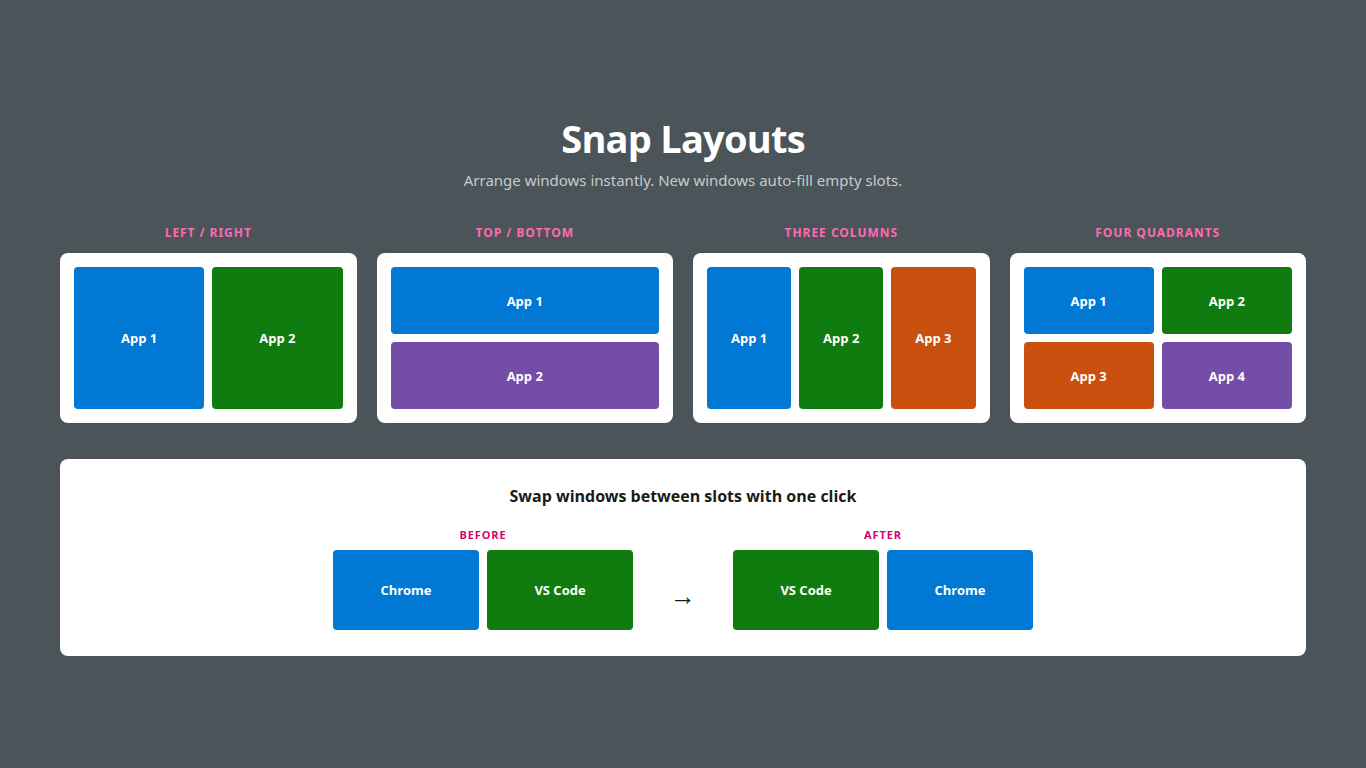 Snap Layouts

Arrange windows instantly. New windows auto-fill empty slots.

LEFT / RIGHT

App 1

App 2

TOP / BOTTOM

App 1

App 2

THREE COLUMNS

App 1

App 2

App 3

FOUR QUADRANTS

App 1

App 2

App 3

App 4

Swap windows between slots with one click

BEFORE

Chrome

VS Code

→

AFTER

VS Code

Chrome